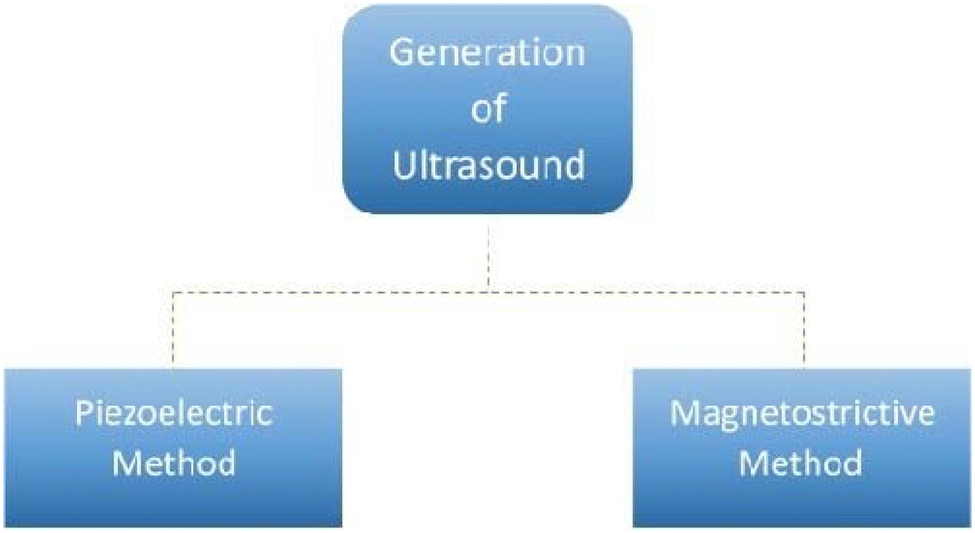 Generation of Ultrasound

Piezoelectric Method

Magnetostrictive Method